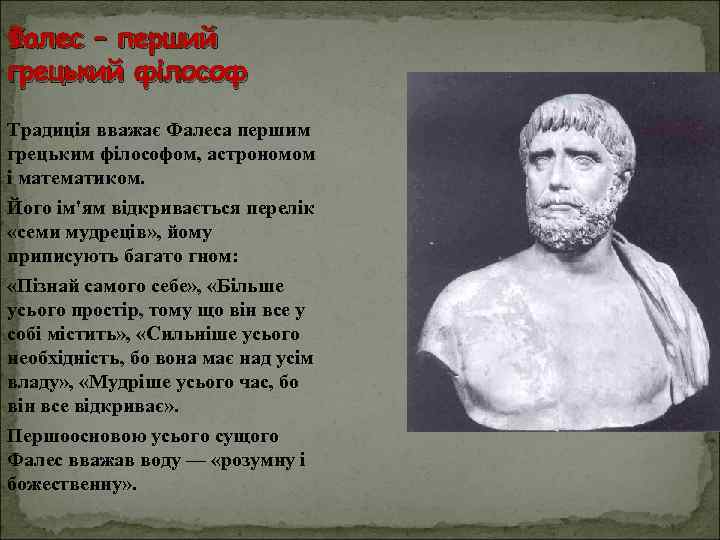 Фалес – перший грецький філософ

Традиція вважає Фалеса першим грецьким філософом, астрономом і математиком.

Його ім'ям відкривається перелік «семи мудреців», йому приписують багато гном:

«Пізнай самого себе», «Більше усього простір, тому що він все у собі містить», «Сильніше усього необхідність, бо вона має над усім владу», «Мудріше усього час, бо він все відкриває».

Першоосновою усього сущого Фалес вважав воду — «розумну і божественну».